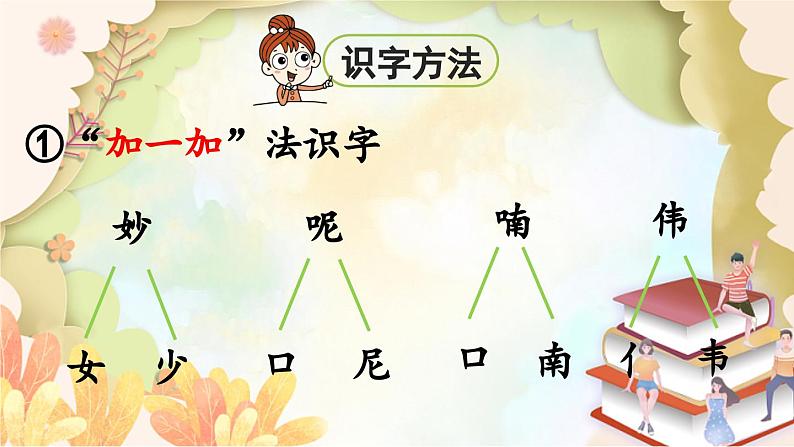 识字方法

①“加一加”法识字

妙　呢　喃　伟

女　少　口　尼　口　南　亻　韦